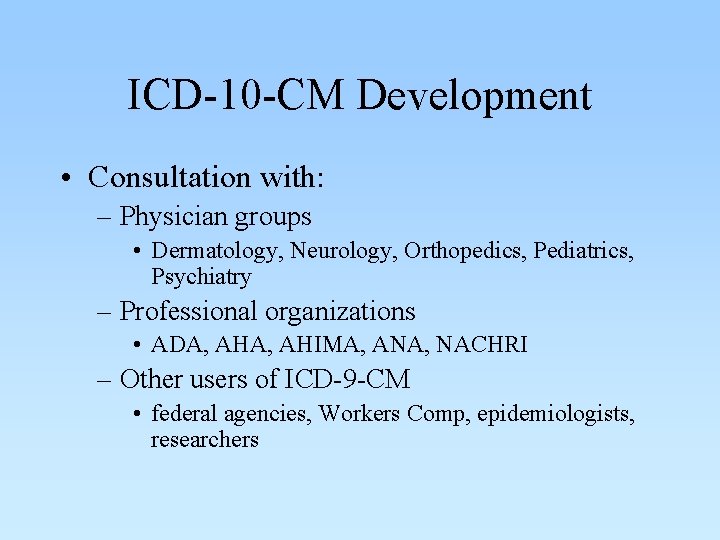 ICD-10-CM Development

• Consultation with:
– Physician groups
• Dermatology, Neurology, Orthopedics, Pediatrics, Psychiatry
– Professional organizations
• ADA, AHA, AHIMA, ANA, NACHRI
– Other users of ICD-9-CM
• federal agencies, Workers Comp, epidemiologists, researchers